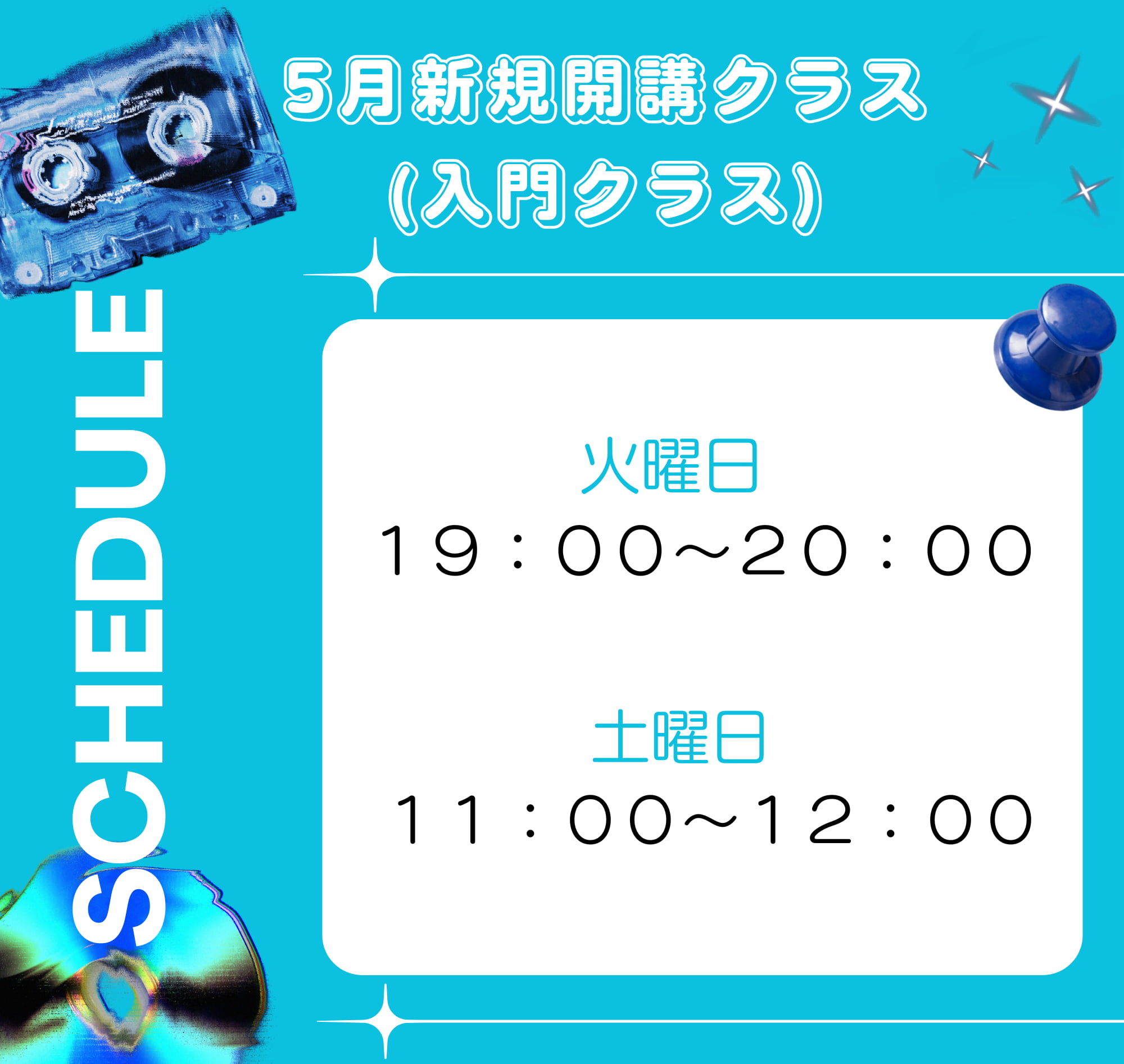 5月新規開講クラス
(入門クラス)

SCHEDULE

火曜日
19：00～20：00

土曜日
11：00～12：00